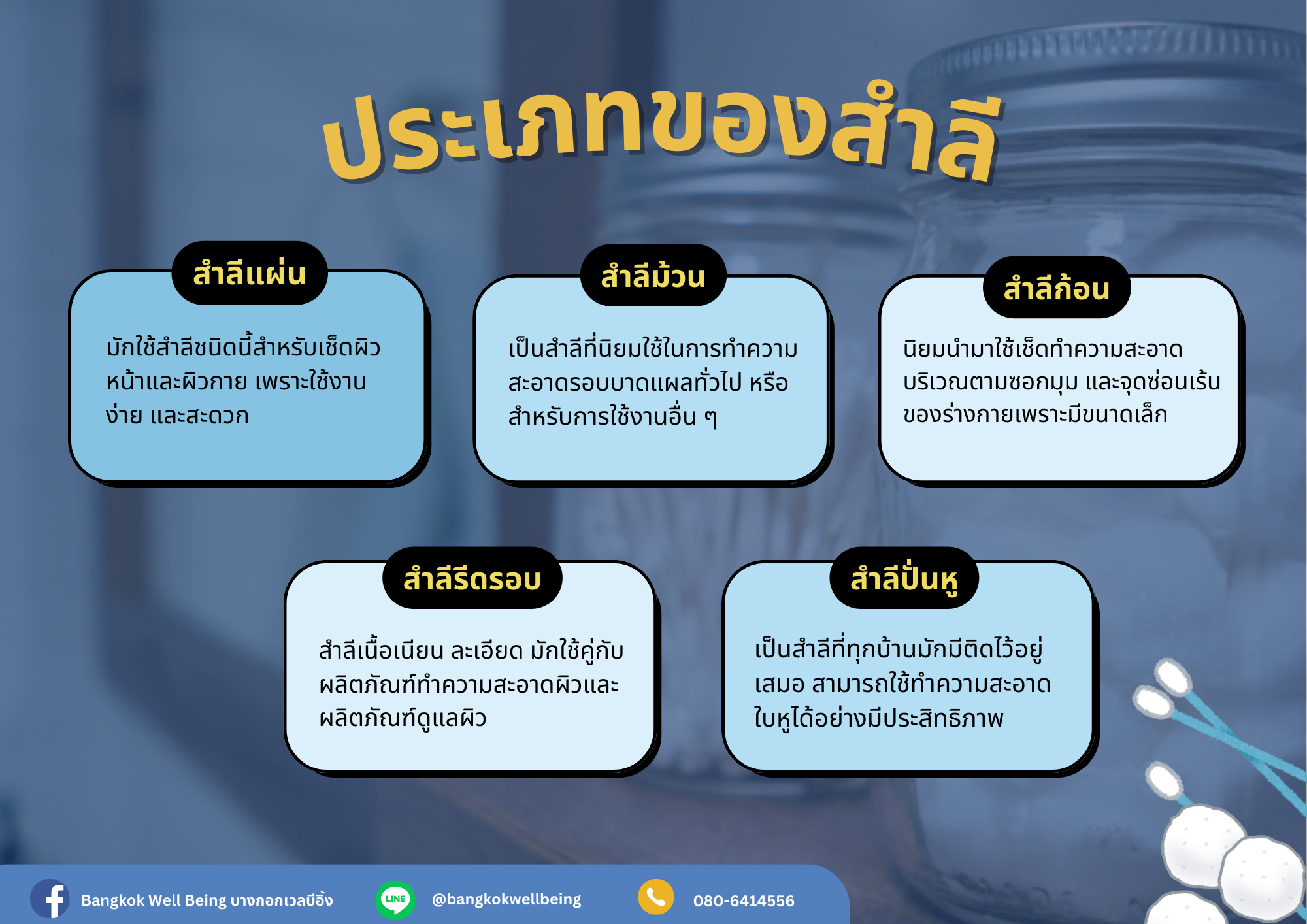 ประเภทของสำลี

สำลีแผ่น

มักใช้สำลีชนิดนี้สำหรับเช็ดผิวหน้าและผิวกาย เพราะใช้งานง่าย และสะดวก

สำลีม้วน

เป็นสำลีที่นิยมใช้ในการทำความสะอาดรอบบาดแผลทั่วไป หรือสำหรับการใช้งานอื่น ๆ

สำลีก้อน

นิยมนำมาใช้เช็ดทำความสะอาดบริเวณตามซอกมุม และจุดซ่อนเร้นของร่างกายเพราะมีขนาดเล็ก

สำลีรีดรอบ

สำลีเนื้อเนียน ละเอียด มักใช้คู่กับผลิตภัณฑ์ทำความสะอาดผิวและผลิตภัณฑ์ดูแลผิว

สำลีปั่นหู

เป็นสำลีที่ทุกบ้านมักมีติดไว้อยู่เสมอ สามารถใช้ทำความสะอาดใบหูได้อย่างมีประสิทธิภาพ

Bangkok Well Being บางกอกเวลบีอิ้ง

LINE

@bangkokwellbeing

080-6414556